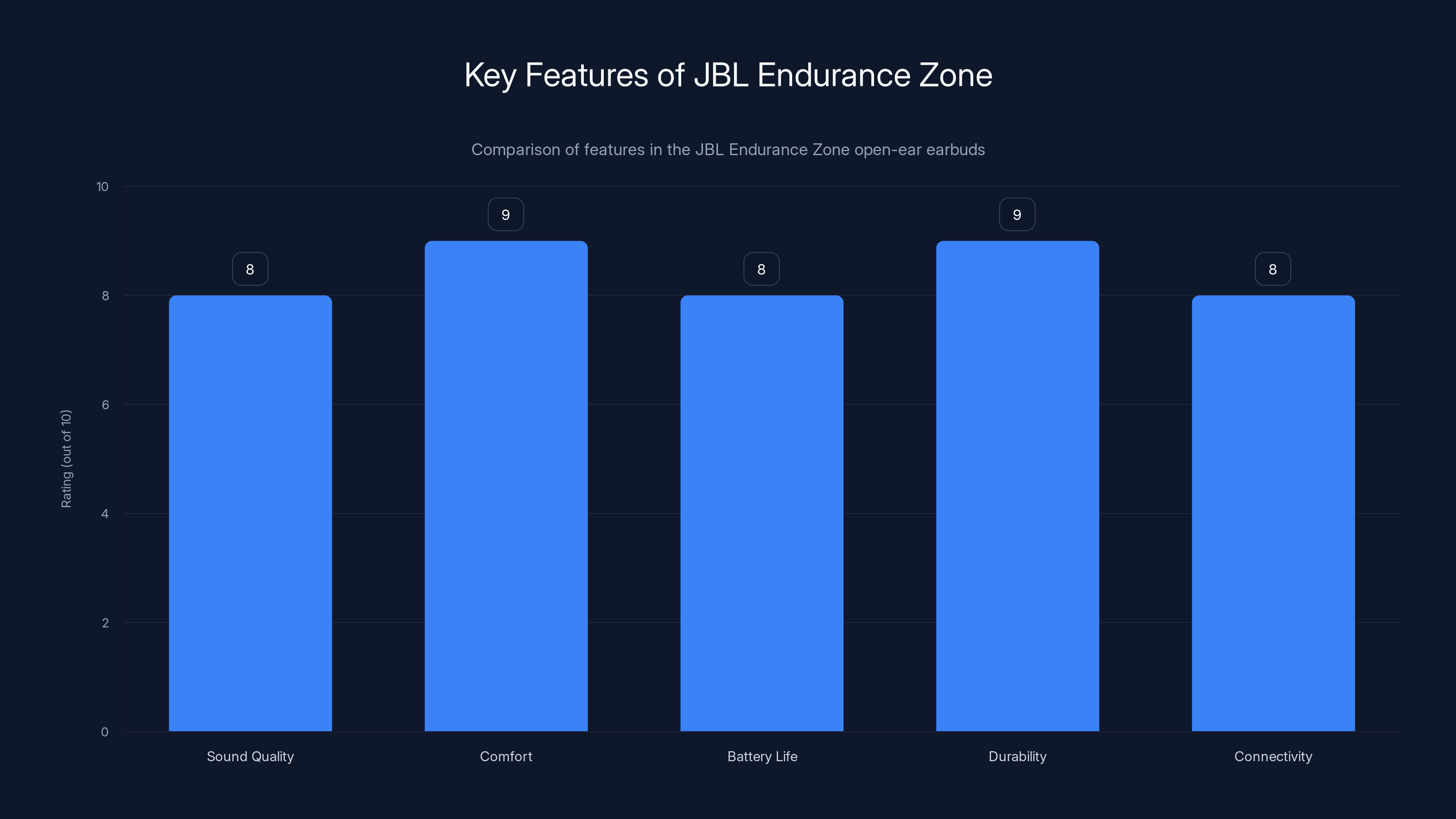 Key Features of JBL Endurance Zone

Comparison of features in the JBL Endurance Zone open-ear earbuds

Rating (out of 10)

10
8
6
4
2
0

8
9
8
9
8

Sound Quality
Comfort
Battery Life
Durability
Connectivity